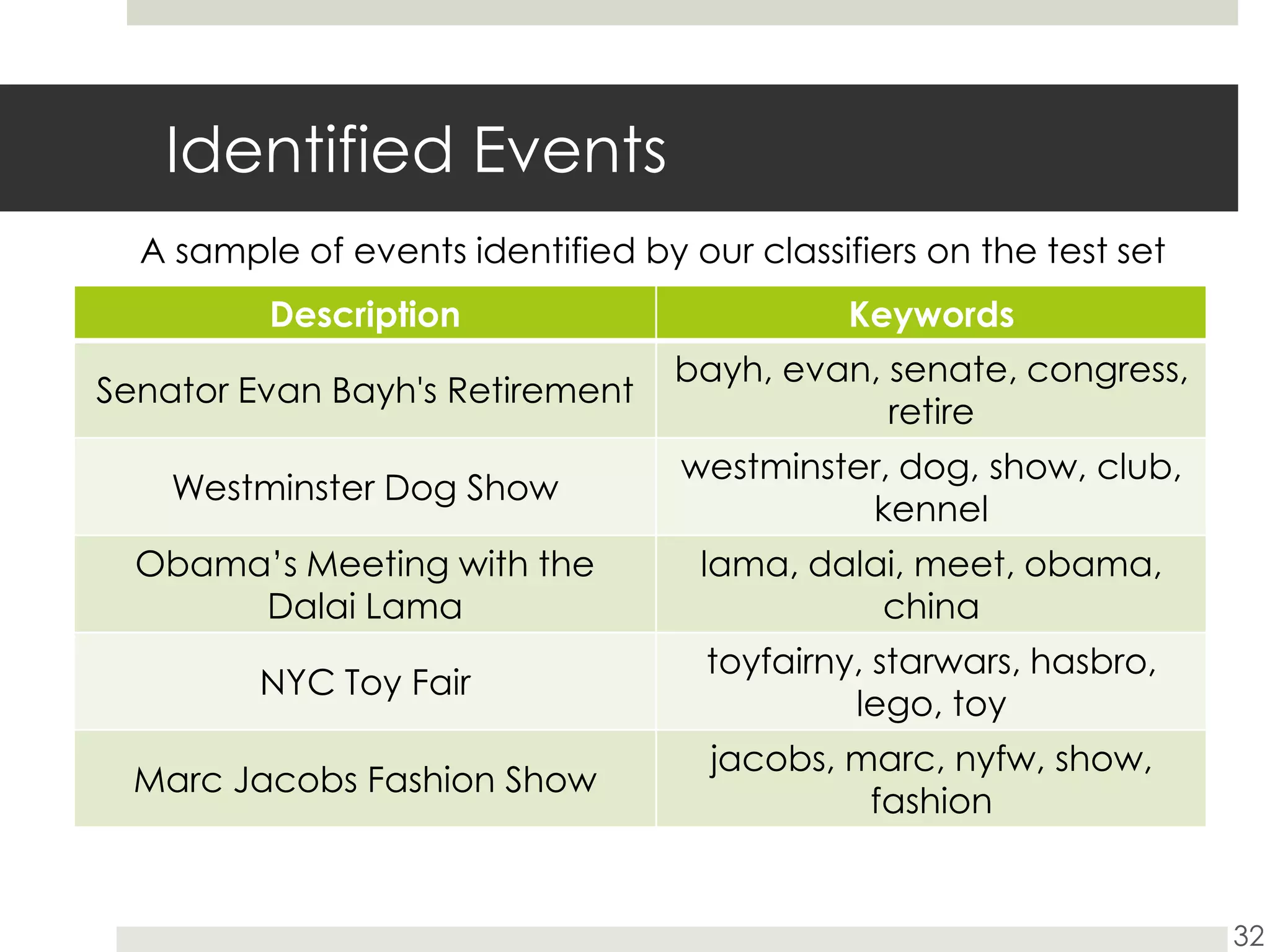 Identified Events

A sample of events identified by our classifiers on the test set

| Description | Keywords |
|---|---|
| Senator Evan Bayh's Retirement | bayh, evan, senate, congress, retire |
| Westminster Dog Show | westminster, dog, show, club, kennel |
| Obama’s Meeting with the Dalai Lama | lama, dalai, meet, obama, china |
| NYC Toy Fair | toyfairny, starwars, hasbro, lego, toy |
| Marc Jacobs Fashion Show | jacobs, marc, nyfw, show, fashion |

32